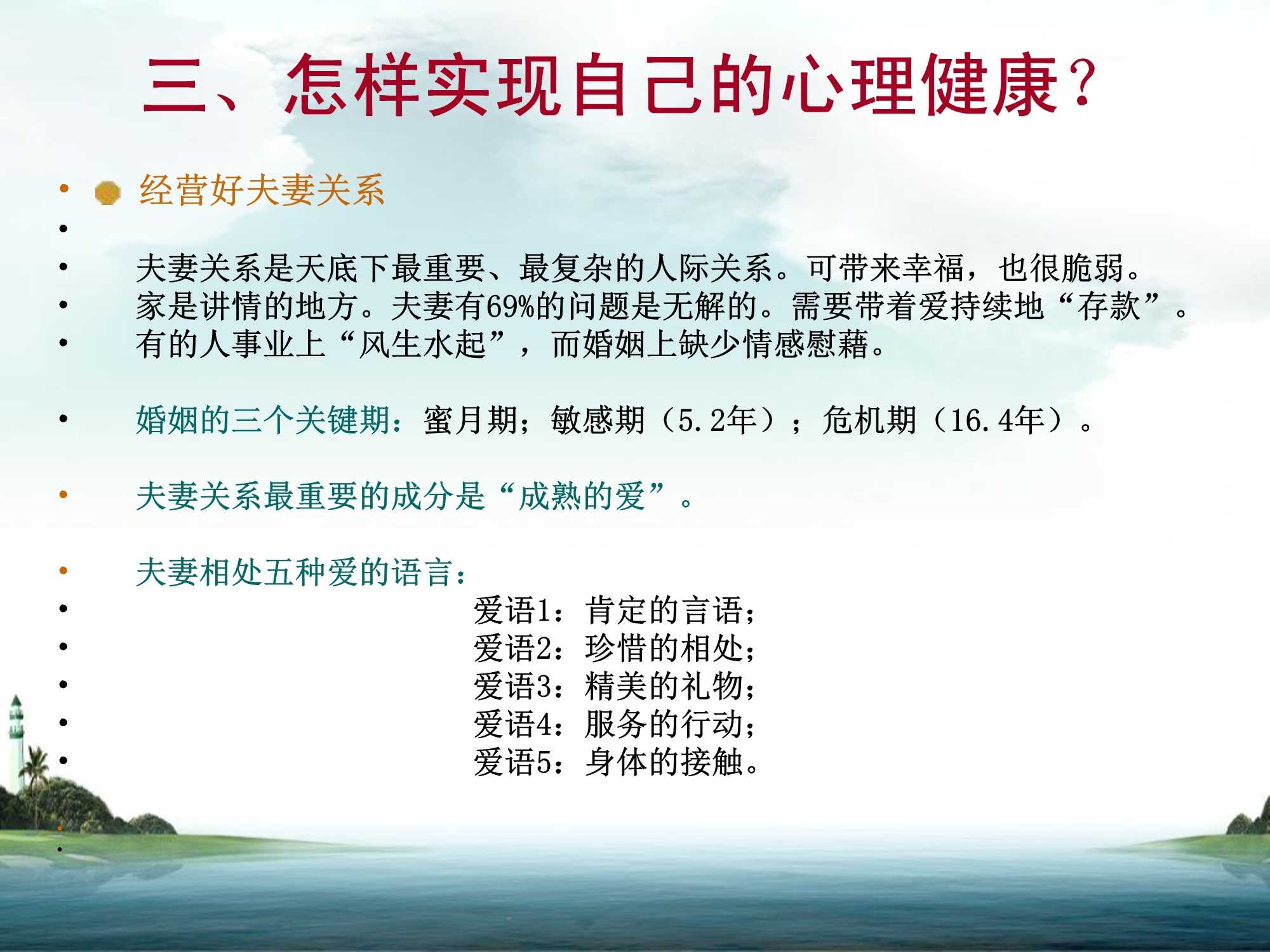 三、怎样实现自己的心理健康？

• 经营好夫妻关系

• 夫妻关系是天底下最重要、最复杂的人际关系。可带来幸福，也很脆弱。
• 家是讲情的地方。夫妻有69%的问题是无解的。需要带着爱持续地“存款”。
• 有的人事业上“风生水起”，而婚姻上缺少情感慰藉。

• 婚姻的三个关键期：蜜月期；敏感期（5.2年）；危机期（16.4年）。

• 夫妻关系最重要的成分是“成熟的爱”。

• 夫妻相处五种爱的语言：
• 爱语1：肯定的言语；
• 爱语2：珍惜的相处；
• 爱语3：精美的礼物；
• 爱语4：服务的行动；
• 爱语5：身体的接触。